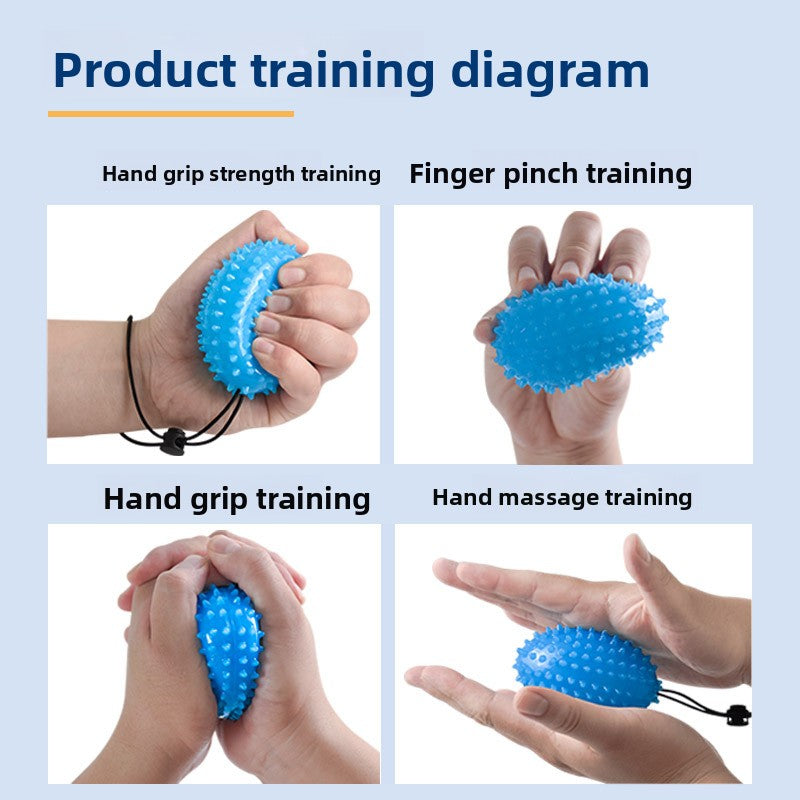 Product training diagram

Hand grip strength training

Finger pinch training

Hand grip training

Hand massage training